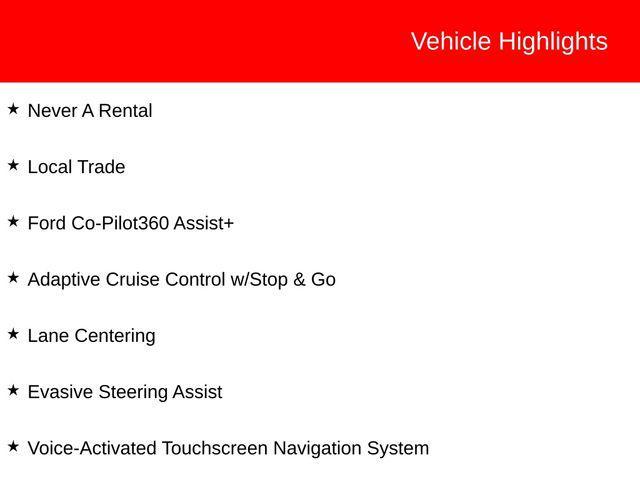 Vehicle Highlights

★ Never A Rental

★ Local Trade

★ Ford Co-Pilot360 Assist+

★ Adaptive Cruise Control w/Stop & Go

★ Lane Centering

★ Evasive Steering Assist

★ Voice-Activated Touchscreen Navigation System